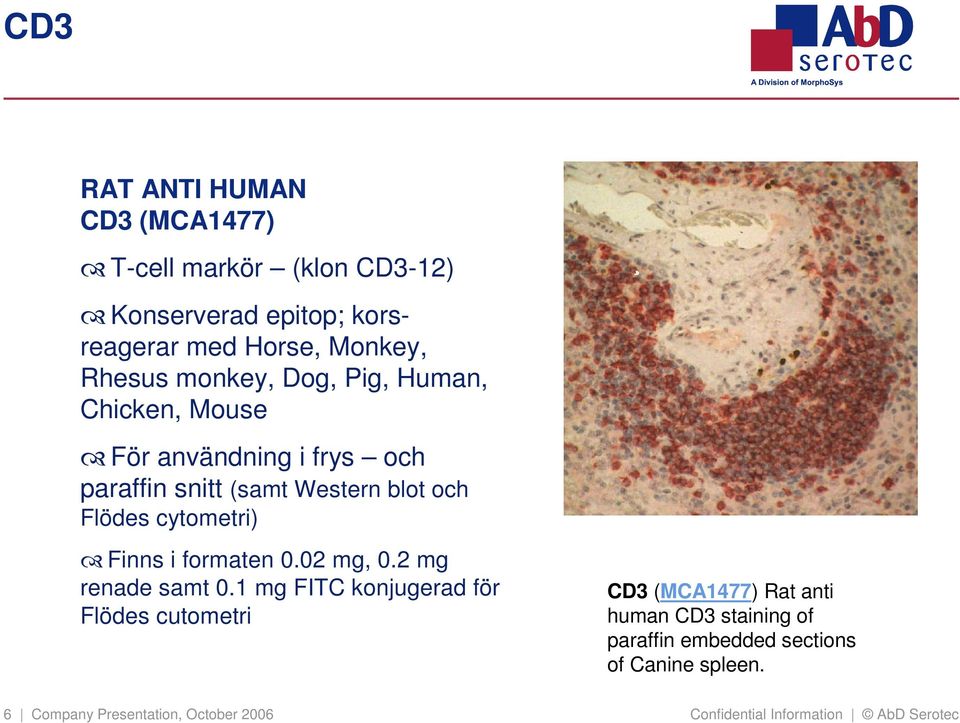 CD3

AbD serotec
A Division of MorphoSys

RAT ANTI HUMAN
CD3 (MCA1477)

T-cell markör – (klon CD3-12)

Konserverad epitop; korsreagerar med Horse, Monkey, Rhesus monkey, Dog, Pig, Human, Chicken, Mouse

För användning i frys – och paraffin snitt (samt Western blot och Flödes cytometri)

Finns i formaten 0.02 mg, 0.2 mg renade samt 0.1 mg FITC konjugerad för Flödes cutometri

CD3 (MCA1477) Rat anti human CD3 staining of paraffin embedded sections of Canine spleen.

6 | Company Presentation, October 2006

Confidential Information | © AbD Serotec